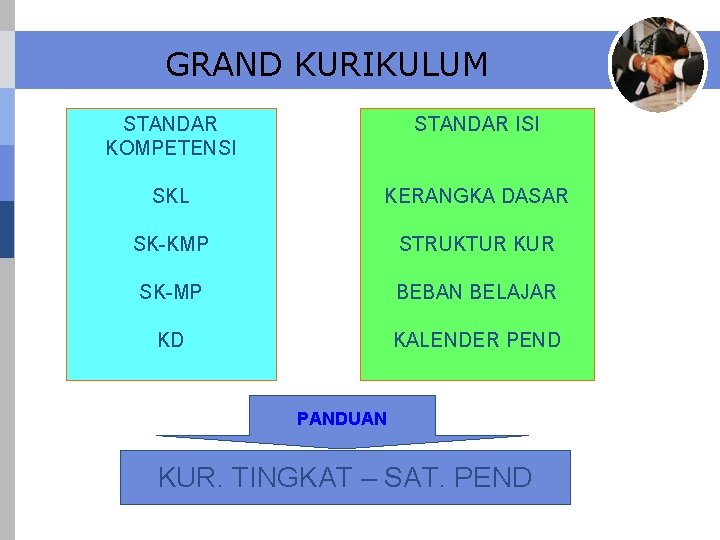 GRAND KURIKULUM

STANDAR KOMPETENSI

SKL

SK-KMP

SK-MP

KD

STANDAR ISI

KERANGKA DASAR

STRUKTUR KUR

BEBAN BELAJAR

KALENDER PEND

PANDUAN

KUR. TINGKAT – SAT. PEND